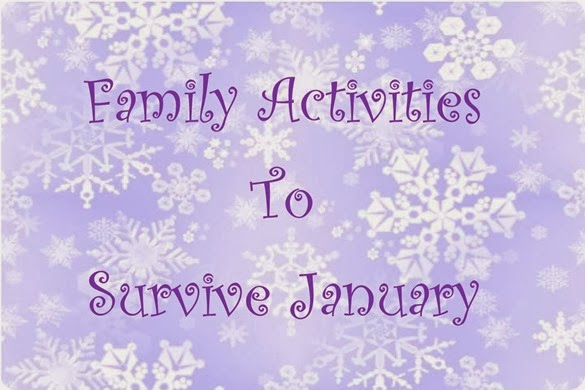 Family Activities
To
Survive January